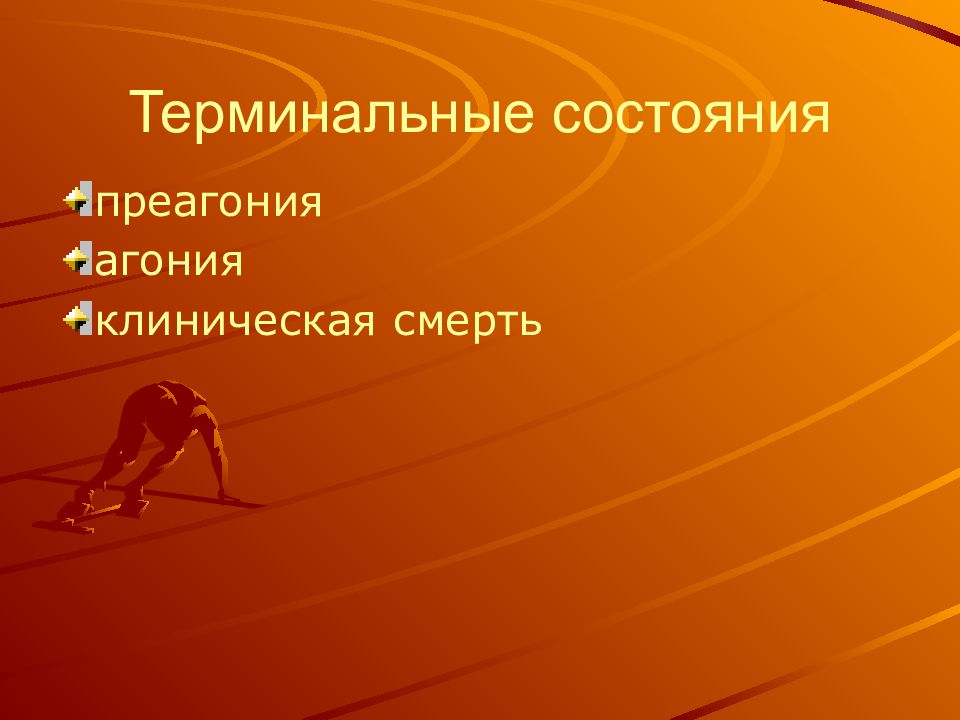 Терминальные состояния

преагония

агония

клиническая смерть